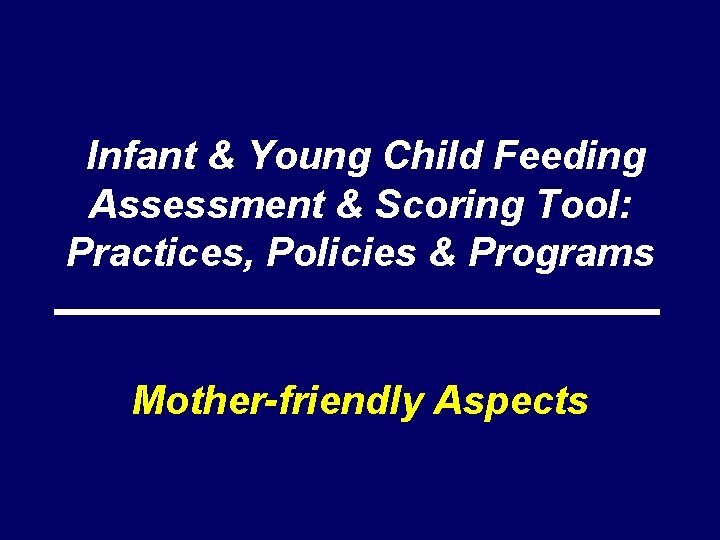 Infant & Young Child Feeding Assessment & Scoring Tool: Practices, Policies & Programs

Mother-friendly Aspects